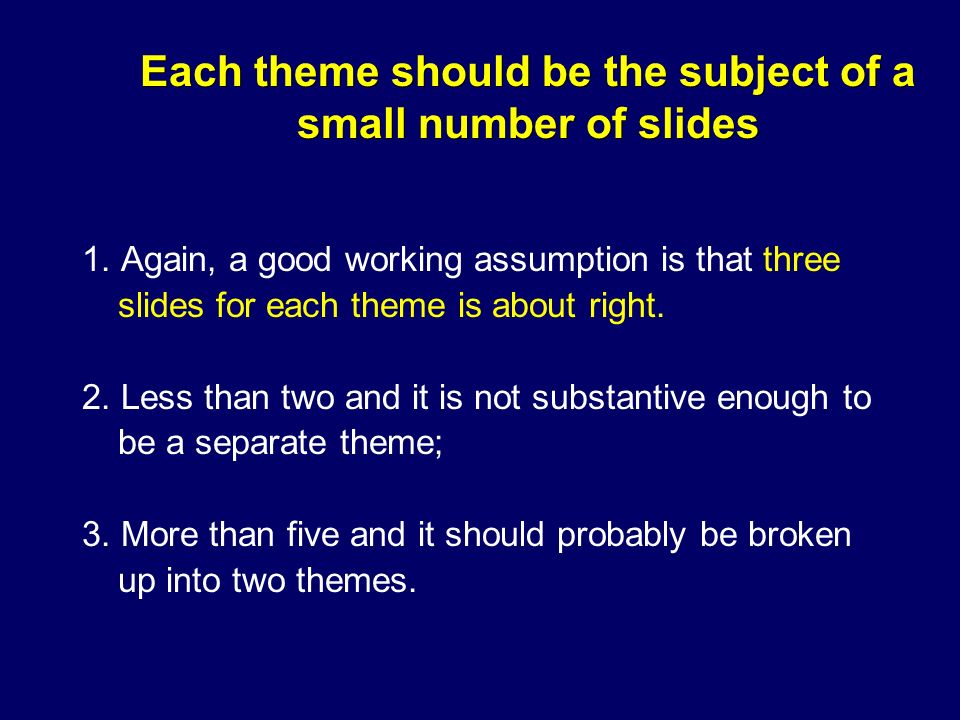 Each theme should be the subject of a small number of slides

1. Again, a good working assumption is that three slides for each theme is about right.

2. Less than two and it is not substantive enough to be a separate theme;

3. More than five and it should probably be broken up into two themes.